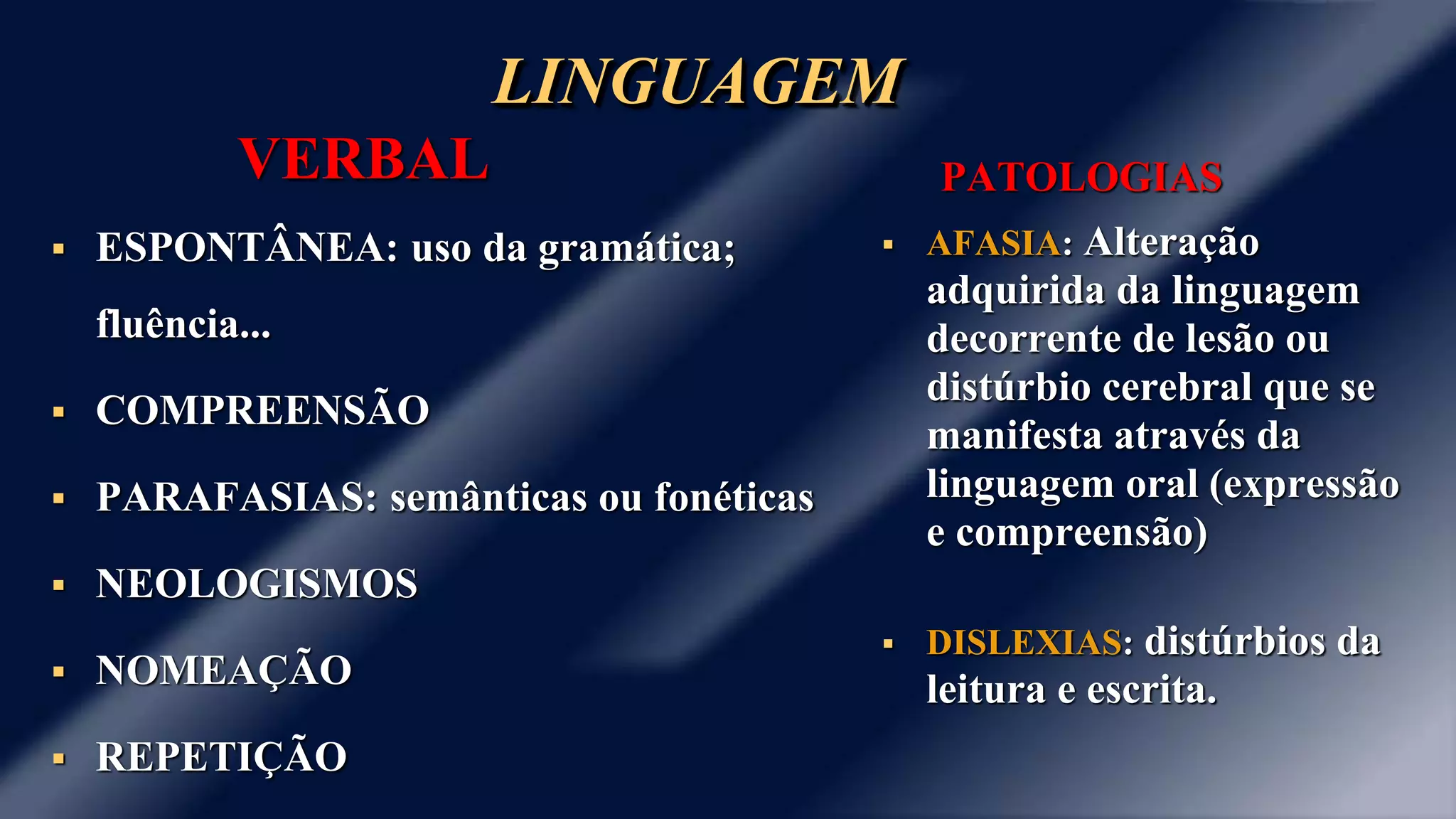 LINGUAGEM

VERBAL

▪ ESPONTÂNEA: uso da gramática; fluência...

▪ COMPREENSÃO

▪ PARAFASIAS: semânticas ou fonéticas

▪ NEOLOGISMOS

▪ NOMEAÇÃO

▪ REPETIÇÃO

PATOLOGIAS

▪ AFASIA: Alteração adquirida da linguagem decorrente de lesão ou distúrbio cerebral que se manifesta através da linguagem oral (expressão e compreensão)

▪ DISLEXIAS: distúrbios da leitura e escrita.